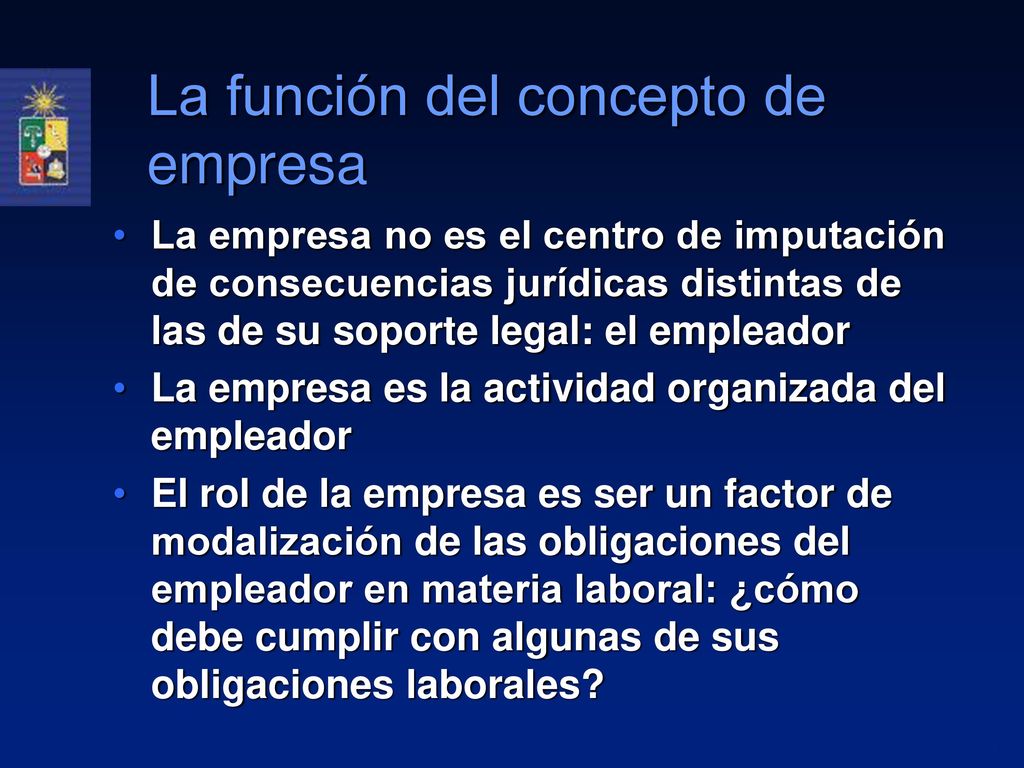 La función del concepto de empresa

• La empresa no es el centro de imputación de consecuencias jurídicas distintas de las de su soporte legal: el empleador
• La empresa es la actividad organizada del empleador
• El rol de la empresa es ser un factor de modalización de las obligaciones del empleador en materia laboral: ¿cómo debe cumplir con algunas de sus obligaciones laborales?